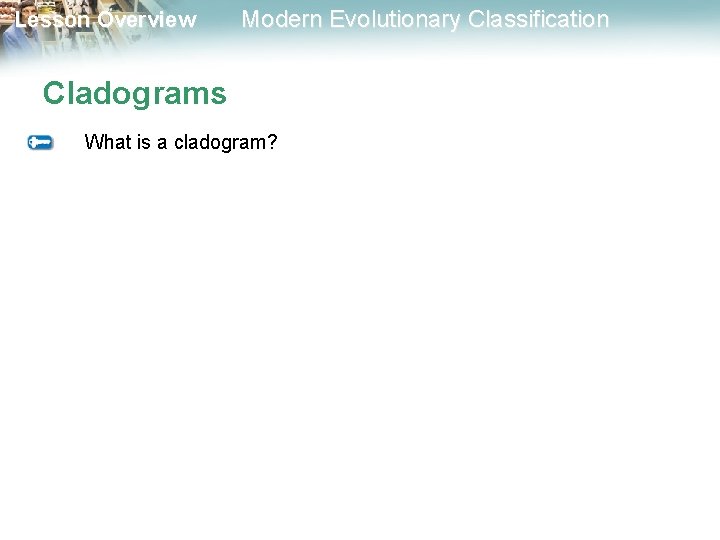 Lesson Overview Modern Evolutionary Classification

Cladograms

What is a cladogram?